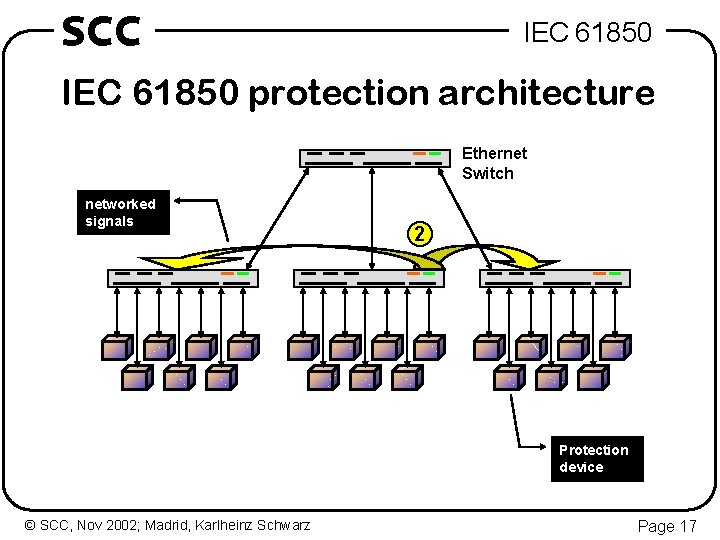 SCC

IEC 61850

IEC 61850 protection architecture

Ethernet Switch

networked signals

2

Protection device

© SCC, Nov 2002; Madrid, Karlheinz Schwarz

Page 17